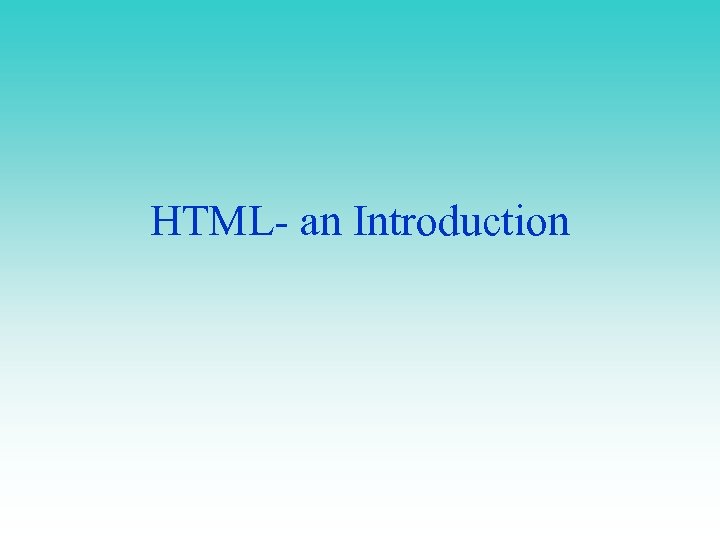 HTML- an Introduction